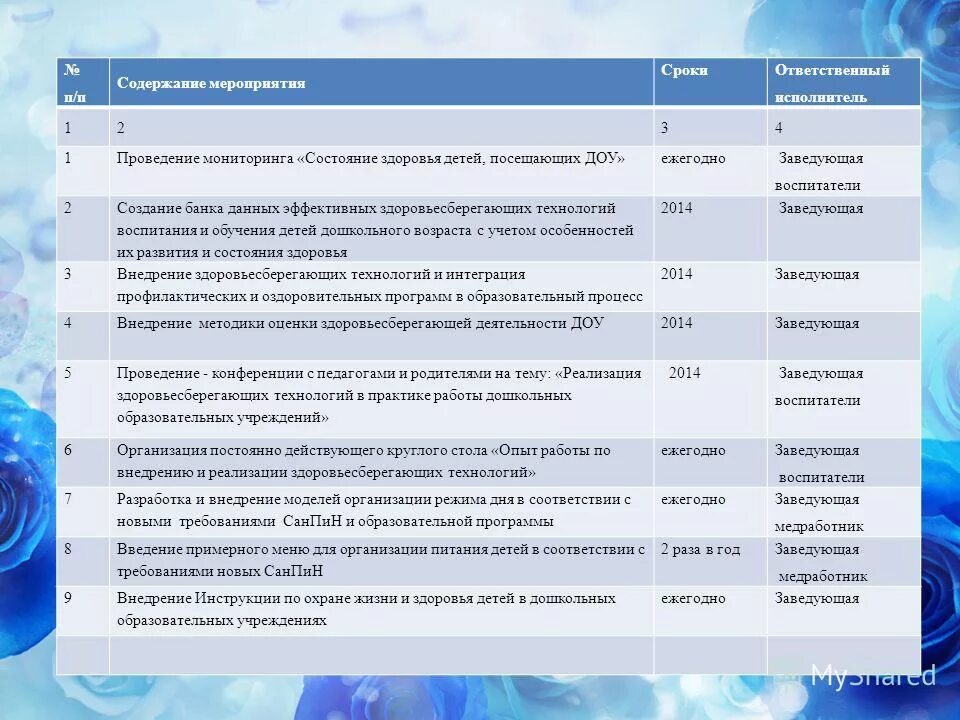 | № п/п | Содержание мероприятия | Сроки | Ответственный исполнитель |
|---|---|---|---|
| 1 | 2 | 3 | 4 |
| 1 | Проведение мониторинга «Состояние здоровья детей, посещающих ДОУ» | ежегодно | Заведующая воспитатели |
| 2 | Создание банка данных эффективных здоровьесберегающих технологий воспитания и обучения детей дошкольного возраста с учетом особенностей их развития и состояния здоровья | 2014 | Заведующая |
| 3 | Внедрение здоровьесберегающих технологий и интеграция профилактических и оздоровительных программ в образовательный процесс | 2014 | Заведующая |
| 4 | Внедрение методики оценки здоровьесберегающей деятельности ДОУ | 2014 | Заведующая |
| 5 | Проведение - конференции с педагогами и родителями на тему: «Реализация здоровьесберегающих технологий в практике работы дошкольных образовательных учреждений» | 2014 | Заведующая воспитатели |
| 6 | Организация постоянно действующего круглого стола «Опыт работы по внедрению и реализации здоровьесберегающих технологий» | ежегодно | Заведующая воспитатели |
| 7 | Разработка и внедрение моделей организации режима дня в соответствии с новыми требованиями СанПиН и образовательной программы | ежегодно | Заведующая медработник |
| 8 | Введение примерного меню для организации питания детей в соответствии с требованиями новых СанПиН | 2 раза в год | Заведующая медработник |
| 9 | Внедрение Инструкции по охране жизни и здоровья детей в дошкольных образовательных учреждениях | ежегодно | Заведующая |
| | | | |

MyShared